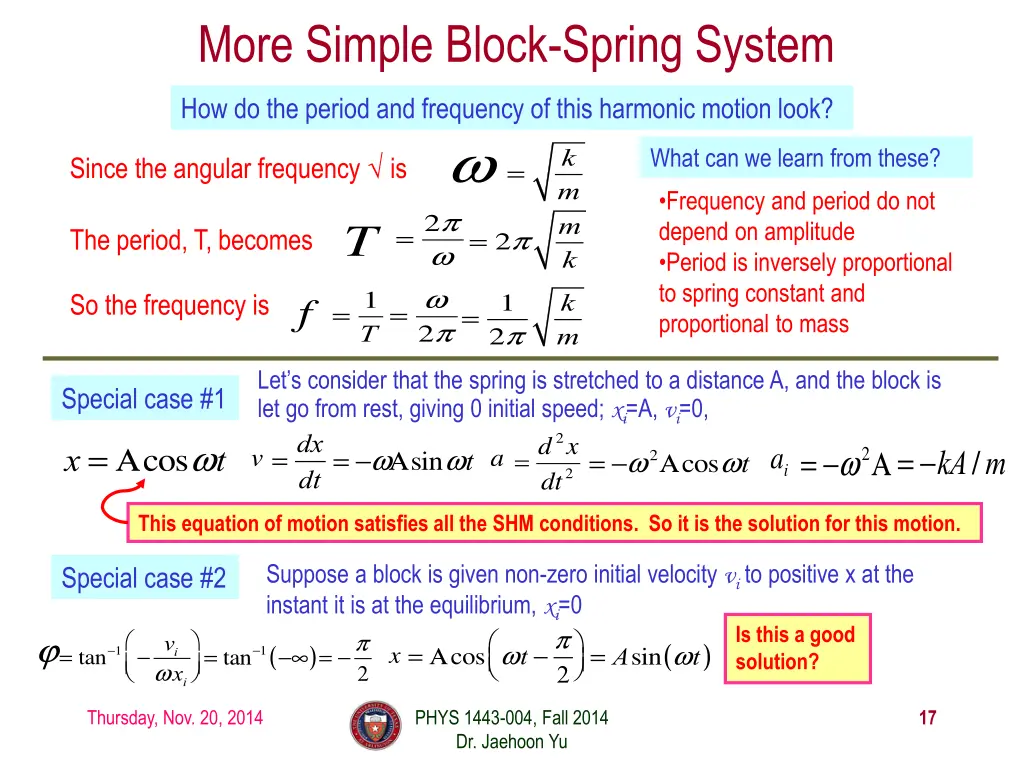 More Simple Block-Spring System

How do the period and frequency of this harmonic motion look?

Since the angular frequency √ is $\omega = \sqrt{\frac{k}{m}}$

The period, T, becomes $T = \frac{2\pi}{\omega} = 2\pi\sqrt{\frac{m}{k}}$

So the frequency is $f = \frac{1}{T} = \frac{\omega}{2\pi} = \frac{1}{2\pi}\sqrt{\frac{k}{m}}$

What can we learn from these?

•Frequency and period do not depend on amplitude
•Period is inversely proportional to spring constant and proportional to mass

Special case #1

Let's consider that the spring is stretched to a distance A, and the block is let go from rest, giving 0 initial speed; $x_i$=A, $v_i$=0,

$x = A\cos\omega t$ $v = \frac{dx}{dt} = -\omega A\sin\omega t$ $a = \frac{d^2x}{dt^2} = -\omega^2 A\cos\omega t$ $a_i = -\omega^2 A = -kA/m$

This equation of motion satisfies all the SHM conditions. So it is the solution for this motion.

Special case #2

Suppose a block is given non-zero initial velocity $v_i$ to positive x at the instant it is at the equilibrium, $x_i$=0

$\varphi = \tan^{-1}\left(-\frac{v_i}{\omega x_i}\right) = \tan^{-1}(-\infty) = -\frac{\pi}{2}$ $x = A\cos\left(\omega t - \frac{\pi}{2}\right) = A\sin(\omega t)$

Is this a good solution?

Thursday, Nov. 20, 2014

PHYS 1443-004, Fall 2014
Dr. Jaehoon Yu

17